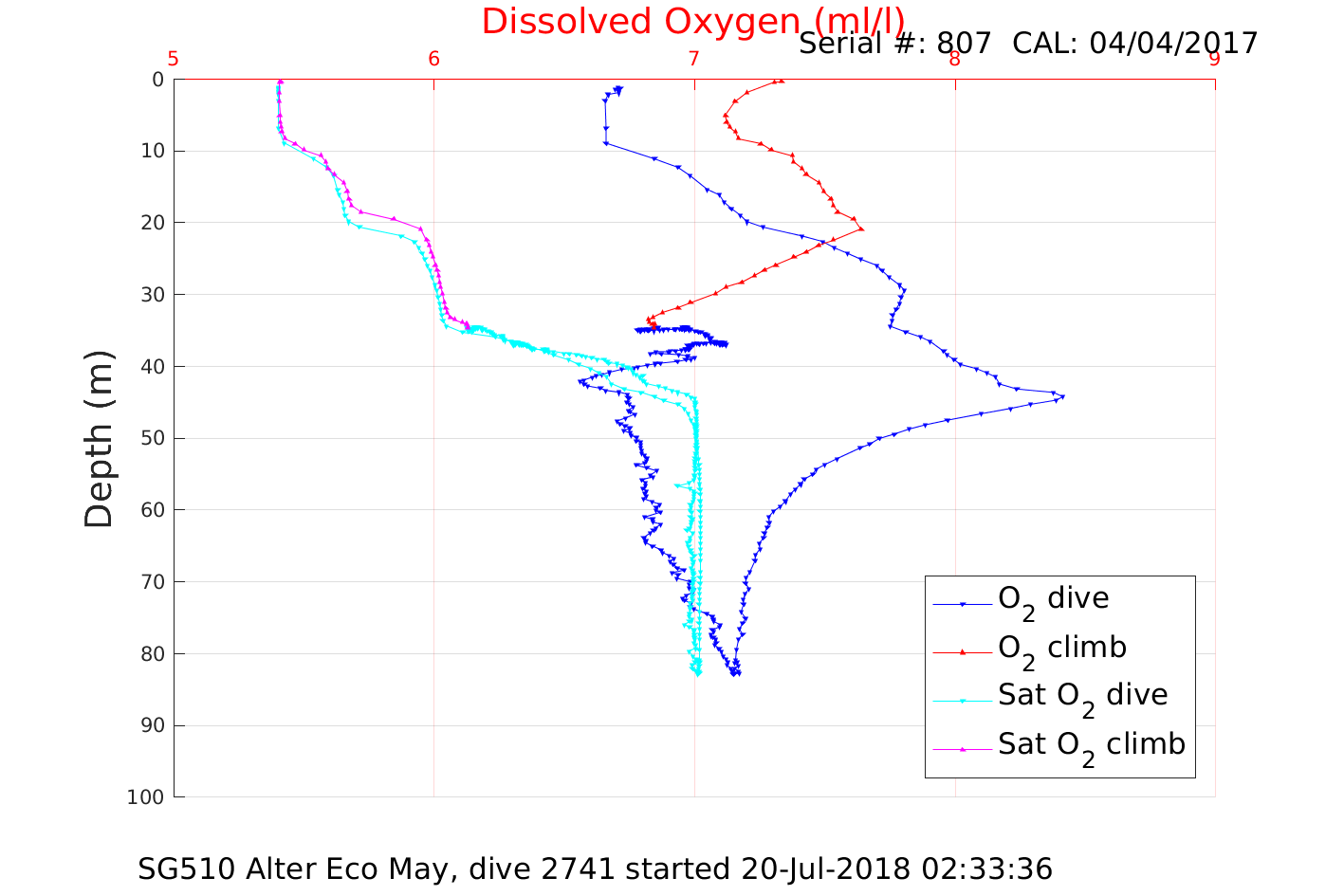 Dissolved Oxygen (ml/l)
Serial #: 807 CAL: 04/04/2017

5 6 7 8 9

0
10
20
30
40
50
60
70
80
90
100

Depth (m)

$O_2$ dive
$O_2$ climb
Sat $O_2$ dive
Sat $O_2$ climb

SG510 Alter Eco May, dive 2741 started 20-Jul-2018 02:33:36